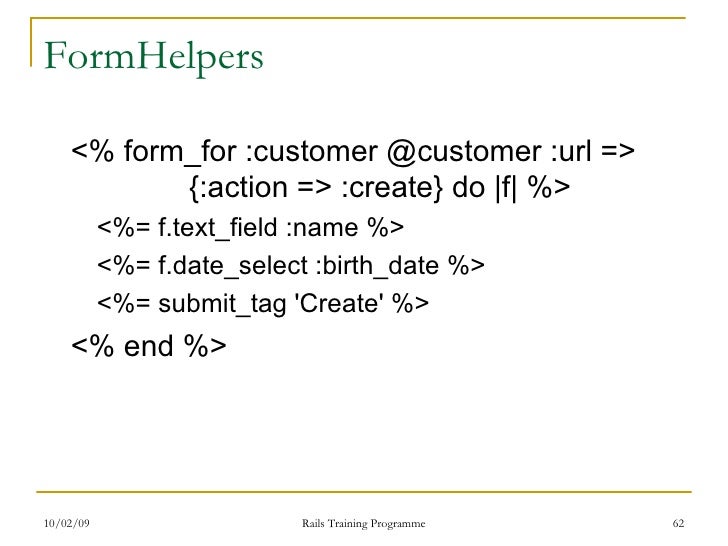 FormHelpers

<% form_for :customer @customer :url => {:action => :create} do |f| %>

<%= f.text_field :name %>

<%= f.date_select :birth_date %>

<%= submit_tag 'Create' %>

<% end %>

10/02/09

Rails Training Programme

62